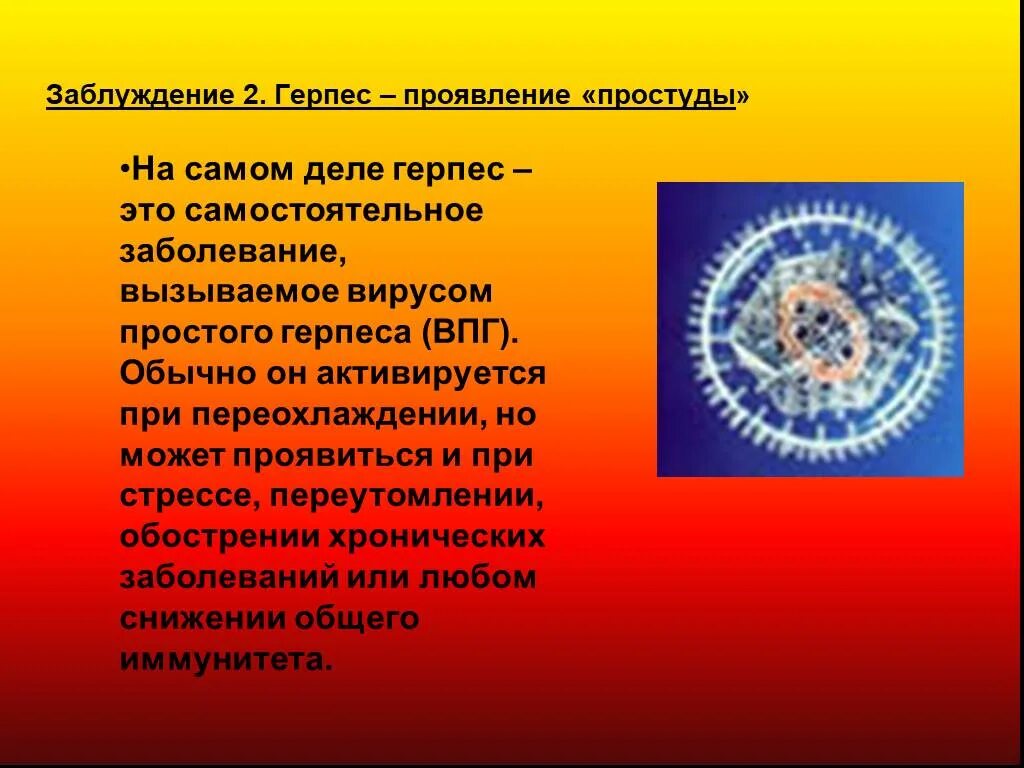 Заблуждение 2. Герпес – проявление «простуды»

•На самом деле герпес – это самостоятельное заболевание, вызываемое вирусом простого герпеса (ВПГ). Обычно он активируется при переохлаждении, но может проявиться и при стрессе, переутомлении, обострении хронических заболеваний или любом снижении общего иммунитета.